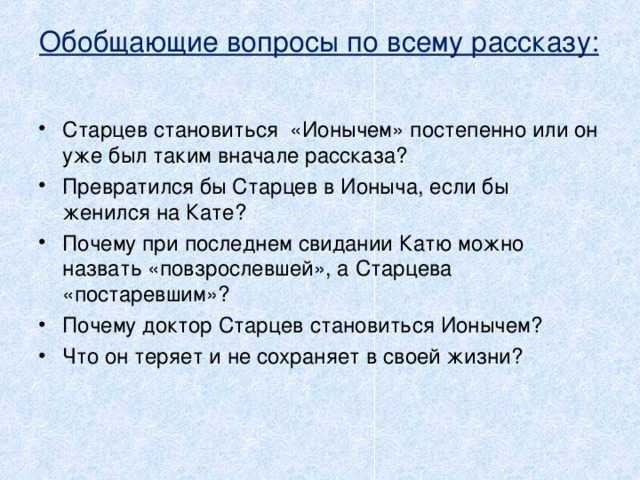 Обобщающие вопросы по всему рассказу:

• Старцев становиться «Ионычем» постепенно или он уже был таким вначале рассказа?
• Превратился бы Старцев в Ионыча, если бы женился на Кате?
• Почему при последнем свидании Катю можно назвать «повзрослевшей», а Старцева «постаревшим»?
• Почему доктор Старцев становиться Ионычем?
• Что он теряет и не сохраняет в своей жизни?